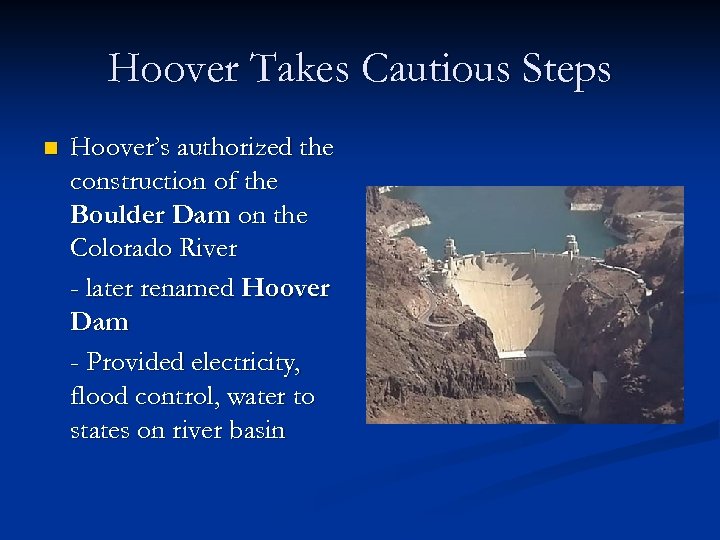 Hoover Takes Cautious Steps

Hoover's authorized the construction of the Boulder Dam on the Colorado River

- later renamed Hoover Dam

- Provided electricity, flood control, water to states on river basin